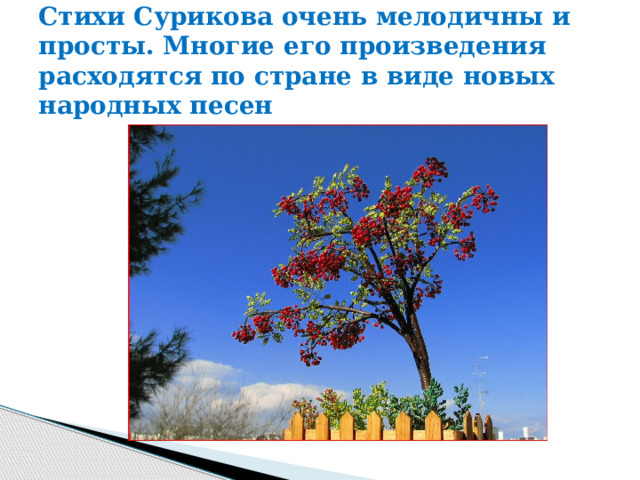 Стихи Сурикова очень мелодичны и просты. Многие его произведения расходятся по стране в виде новых народных песен